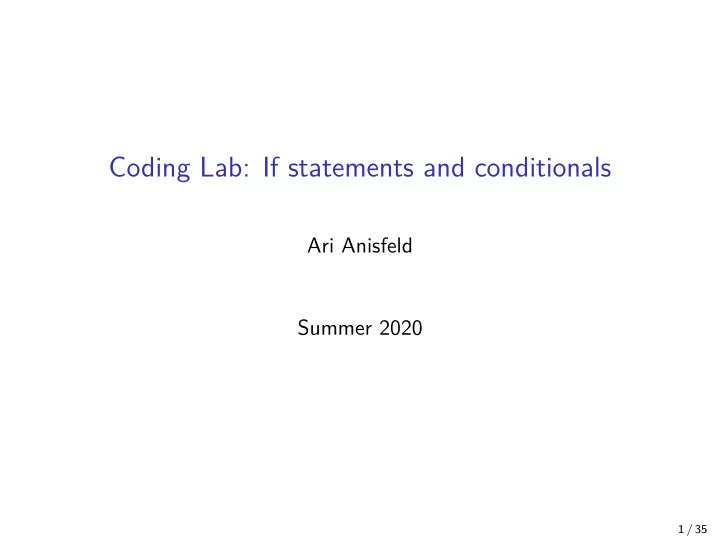 Coding Lab: If statements and conditionals

Ari Anisfeld

Summer 2020

1 / 35